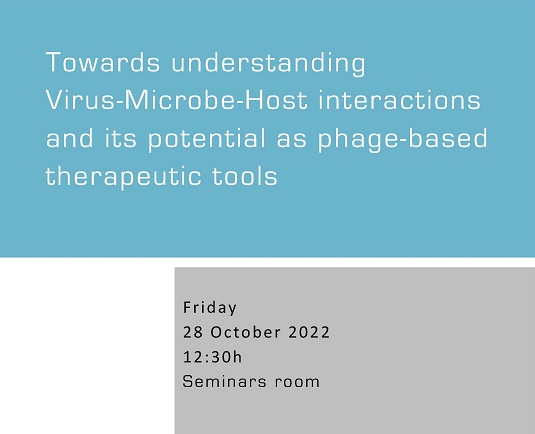 Towards understanding Virus-Microbe-Host interactions and its potential as phage-based therapeutic tools

Friday
28 October 2022
12:30h
Seminars room